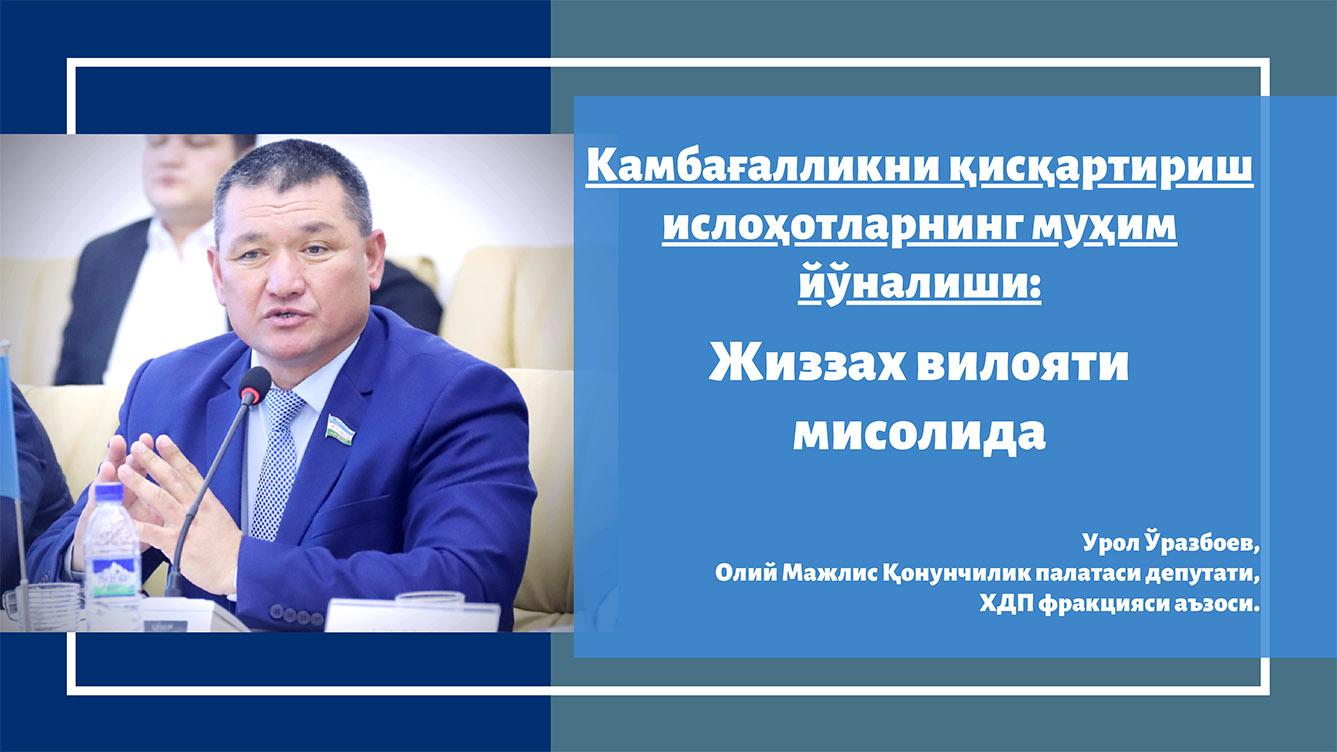 Камбағалликни қисқартириш ислоҳотларнинг муҳим йўналиши:

Жиззах вилояти мисолида

Урол Ўразбоев,
Олий Мажлис Қонунчилик палатаси депутати,
ХДП фракцияси аъзоси.